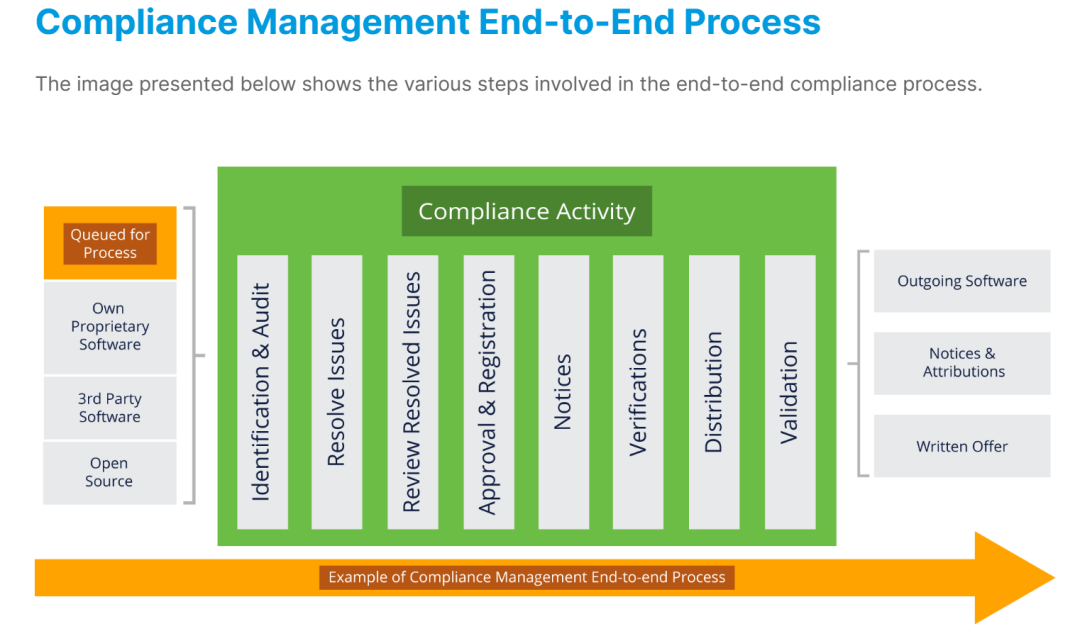 Compliance Management End-to-End Process

The image presented below shows the various steps involved in the end-to-end compliance process.

Queued for Process

Own Proprietary Software

3rd Party Software

Open Source

Compliance Activity

Identification & Audit

Resolve Issues

Review Resolved Issues

Approval & Registration

Notices

Verifications

Distribution

Validation

Outgoing Software

Notices & Attributions

Written Offer

Example of Compliance Management End-to-end Process